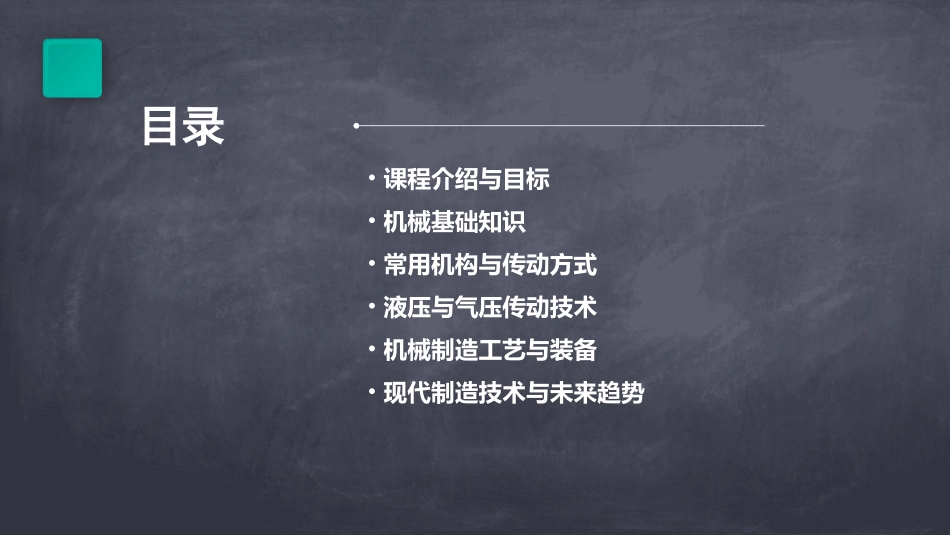 目录

• 课程介绍与目标
• 机械基础知识
• 常用机构与传动方式
• 液压与气压传动技术
• 机械制造工艺与装备
• 现代制造技术与未来趋势